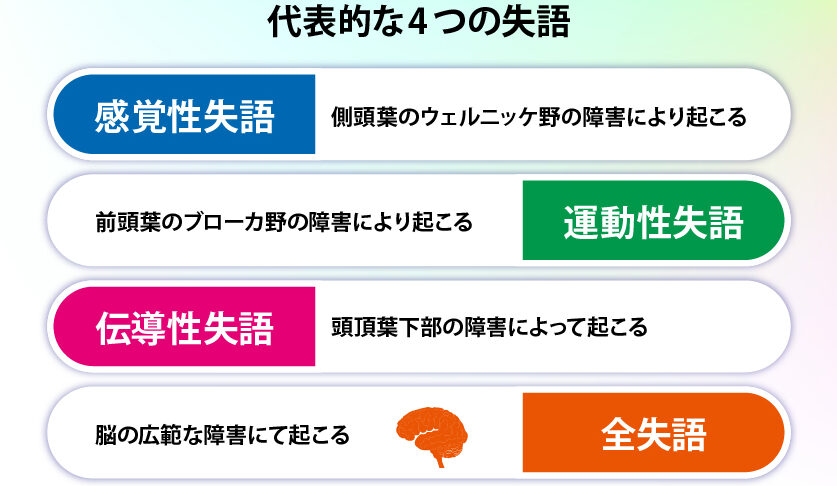 代表的な４つの失語

感覚性失語
側頭葉のウェルニッケ野の障害により起こる

前頭葉のブローカ野の障害により起こる
運動性失語

伝導性失語
頭頂葉下部の障害によって起こる

脳の広範な障害にて起こる
全失語